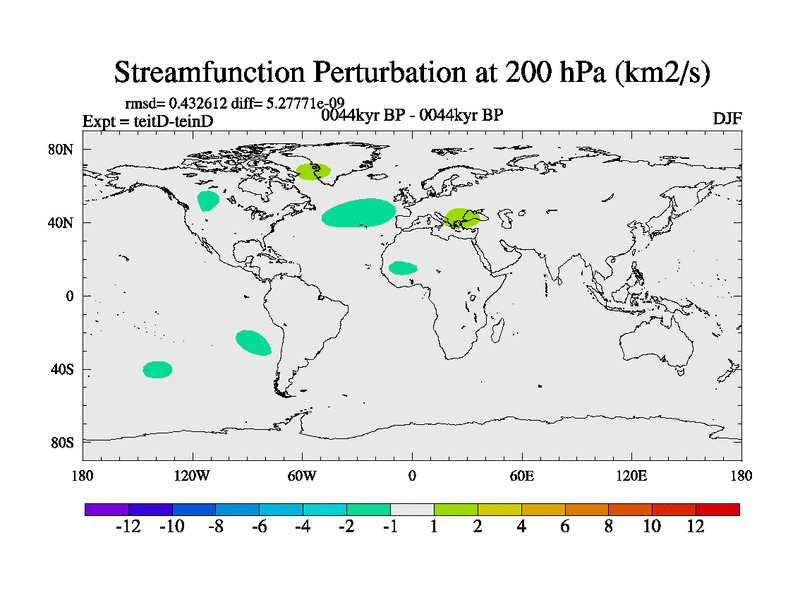 Streamfunction Perturbation at 200 hPa (km2/s)

rmsd= 0.432612 diff= 5.27771e-09
Expt = teitD-teinD
0044kyr BP - 0044kyr BP
DJF

80N
40N
0
40S
80S

180
120W
60W
0
60E
120E
180

-12 -10 -8 -6 -4 -2 -1 1 2 4 6 8 10 12